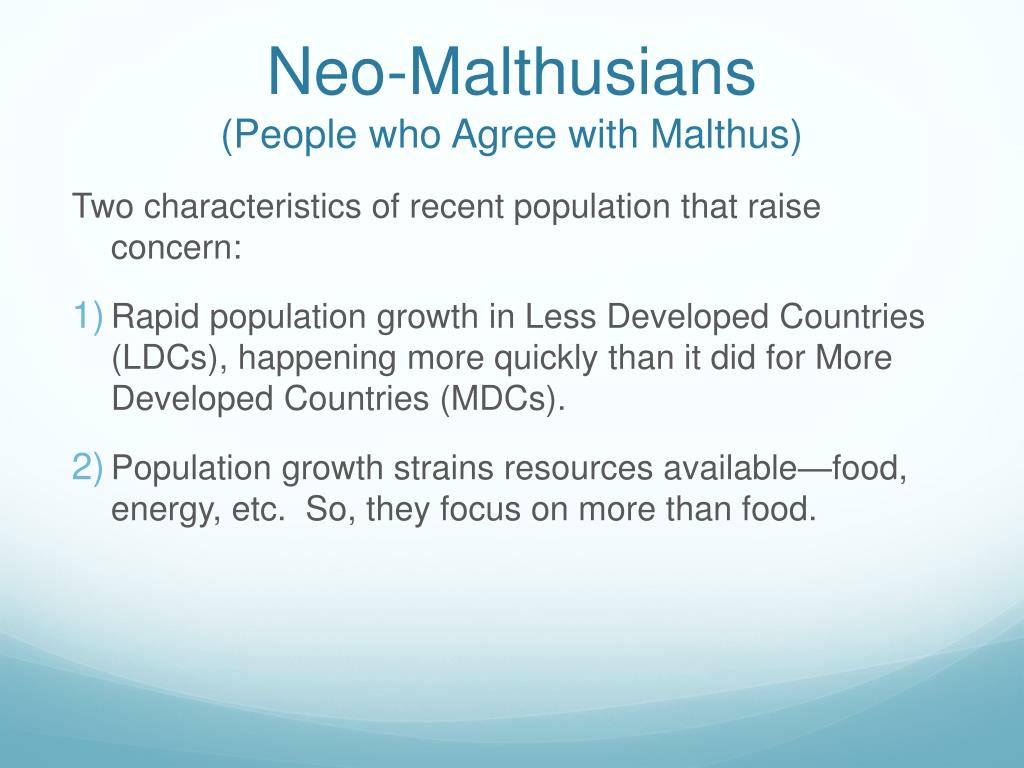 Neo-Malthusians
(People who Agree with Malthus)

Two characteristics of recent population that raise concern:

1) Rapid population growth in Less Developed Countries (LDCs), happening more quickly than it did for More Developed Countries (MDCs).

2) Population growth strains resources available—food, energy, etc.  So, they focus on more than food.